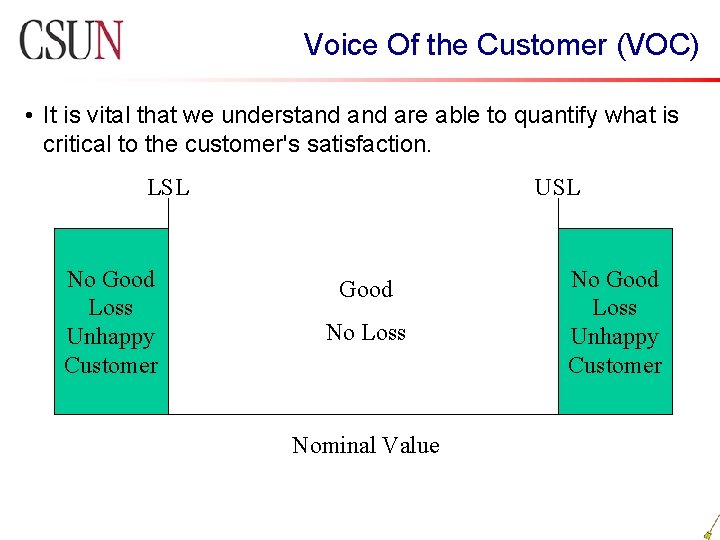 CSUN

Voice Of the Customer (VOC)

• It is vital that we understand and are able to quantify what is critical to the customer's satisfaction.

LSL

USL

No Good
Loss
Unhappy
Customer

Good

No Loss

No Good
Loss
Unhappy
Customer

Nominal Value